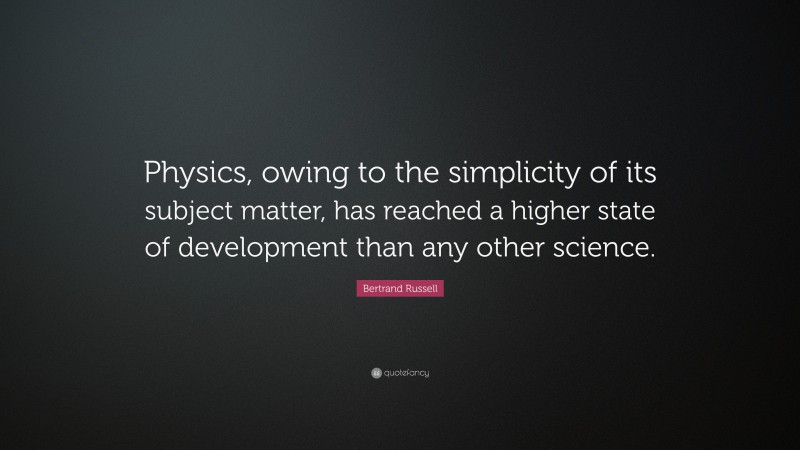 Physics, owing to the simplicity of its subject matter, has reached a higher state of development than any other science.

Bertrand Russell

quotefancy